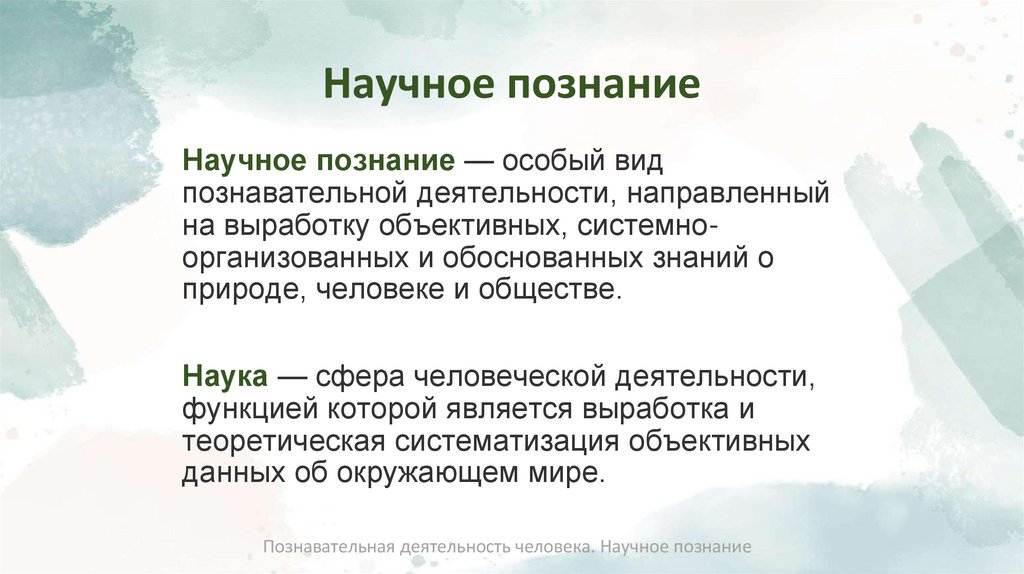 Научное познание

Научное познание — особый вид познавательной деятельности, направленный на выработку объективных, системно-организованных и обоснованных знаний о природе, человеке и обществе.

Наука — сфера человеческой деятельности, функцией которой является выработка и теоретическая систематизация объективных данных об окружающем мире.

Познавательная деятельность человека. Научное познание